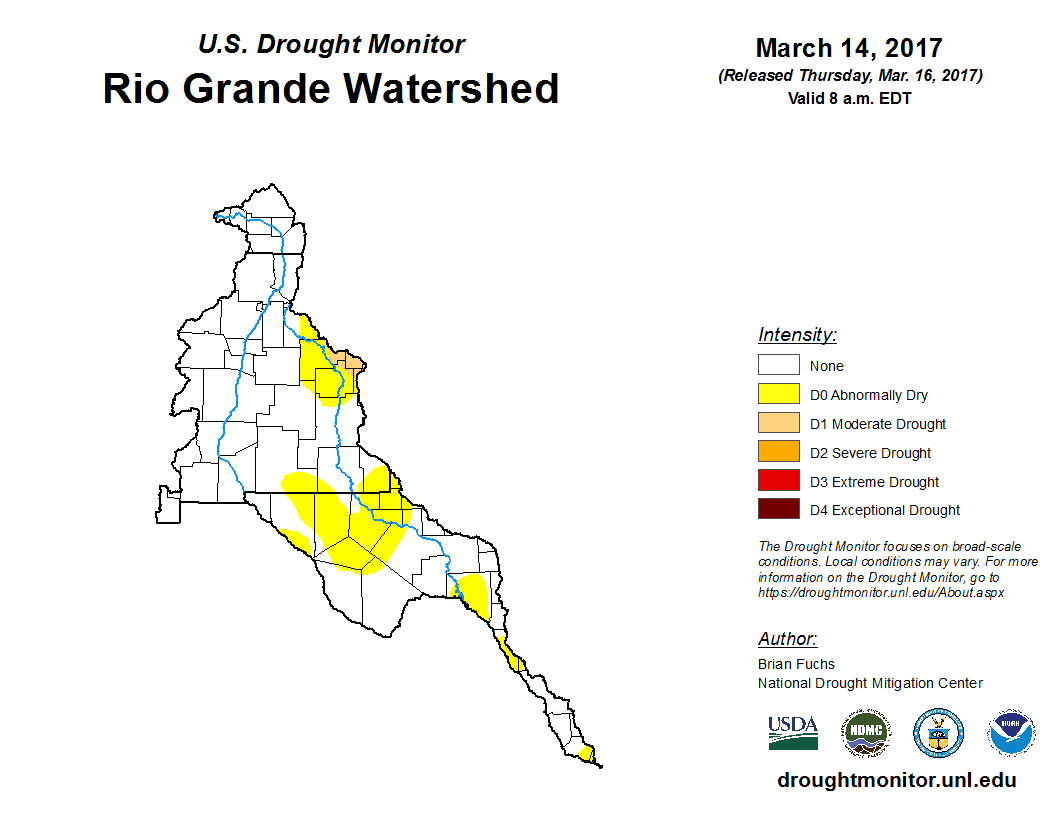 U.S. Drought Monitor
Rio Grande Watershed

March 14, 2017
(Released Thursday, Mar. 16, 2017)
Valid 8 a.m. EDT

Intensity:
None
D0 Abnormally Dry
D1 Moderate Drought
D2 Severe Drought
D3 Extreme Drought
D4 Exceptional Drought

The Drought Monitor focuses on broad-scale conditions. Local conditions may vary. For more information on the Drought Monitor, go to https://droughtmonitor.unl.edu/About.aspx

Author:
Brian Fuchs
National Drought Mitigation Center

USDA
NDMC
NOAA

droughtmonitor.unl.edu